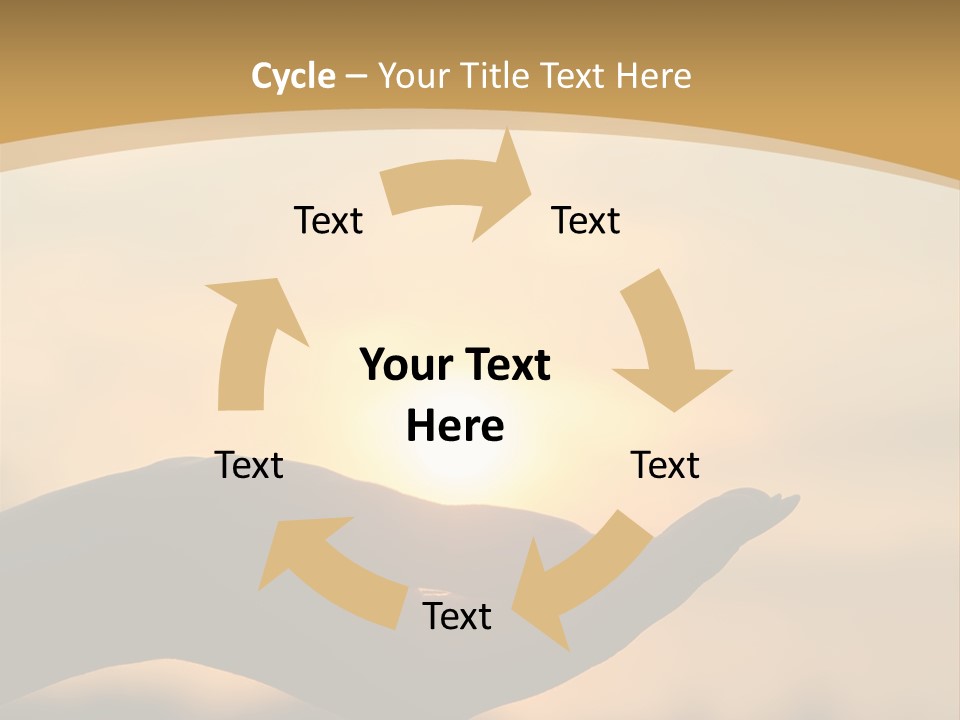 Cycle – Your Title Text Here

Text

Text

Your Text Here

Text

Text

Text